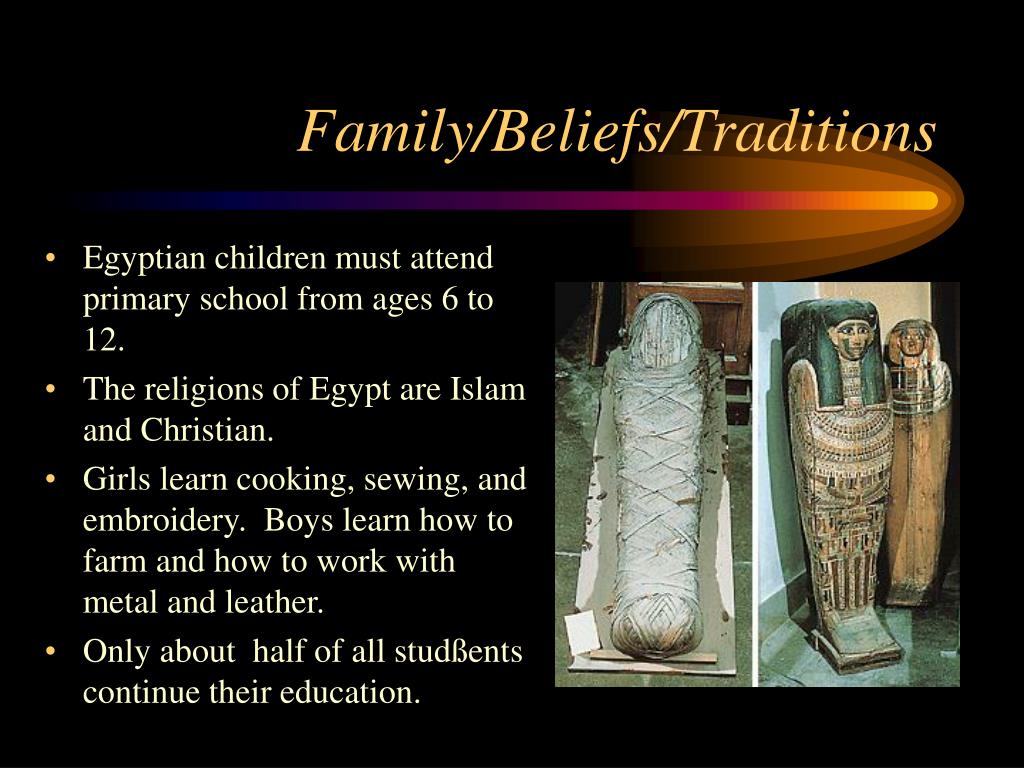 Family/Beliefs/Traditions

• Egyptian children must attend primary school from ages 6 to 12.
• The religions of Egypt are Islam and Christian.
• Girls learn cooking, sewing, and embroidery. Boys learn how to farm and how to work with metal and leather.
• Only about half of all studßents continue their education.